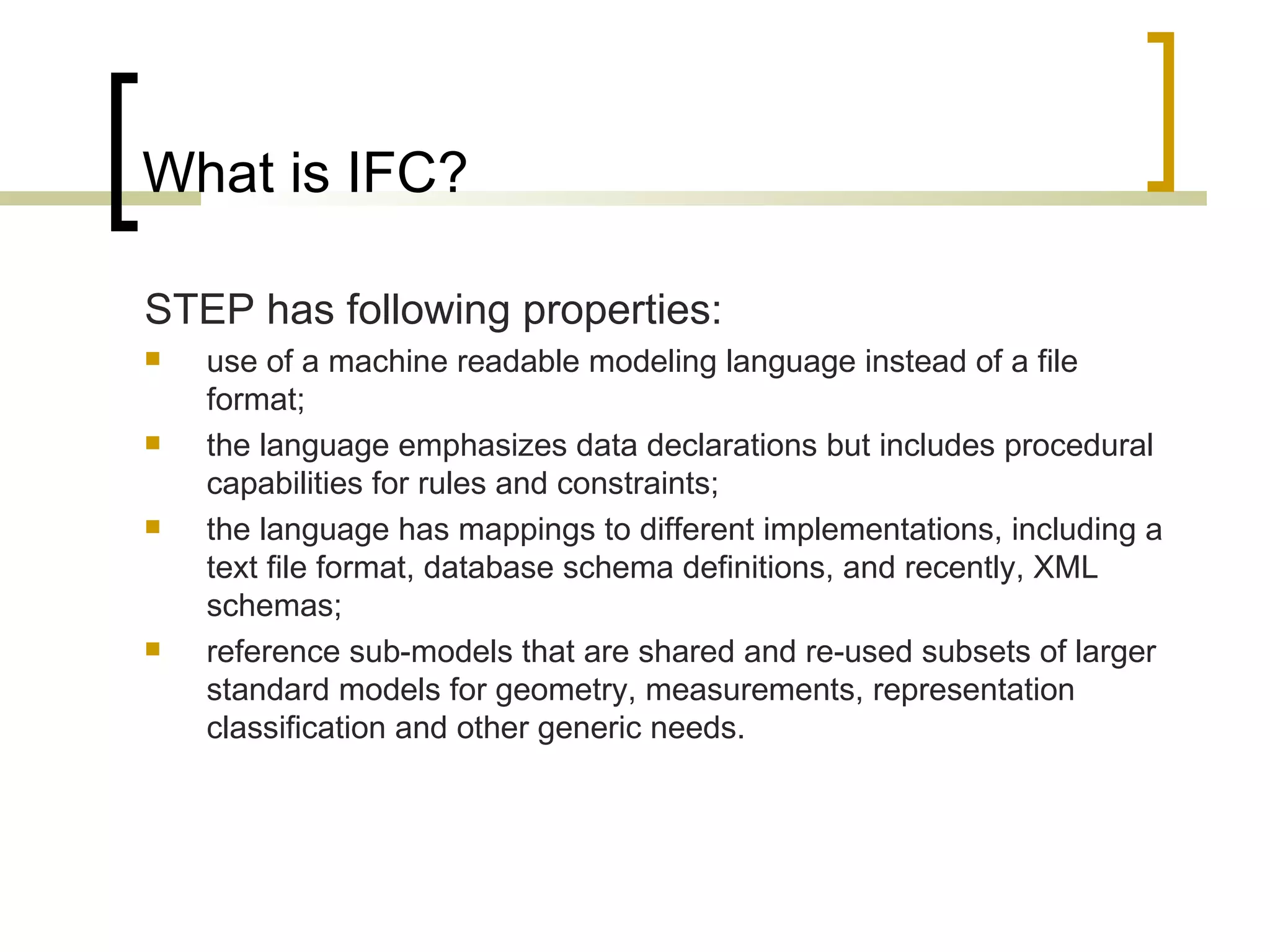 What is IFC?

STEP has following properties:

- use of a machine readable modeling language instead of a file format;
- the language emphasizes data declarations but includes procedural capabilities for rules and constraints;
- the language has mappings to different implementations, including a text file format, database schema definitions, and recently, XML schemas;
- reference sub-models that are shared and re-used subsets of larger standard models for geometry, measurements, representation classification and other generic needs.